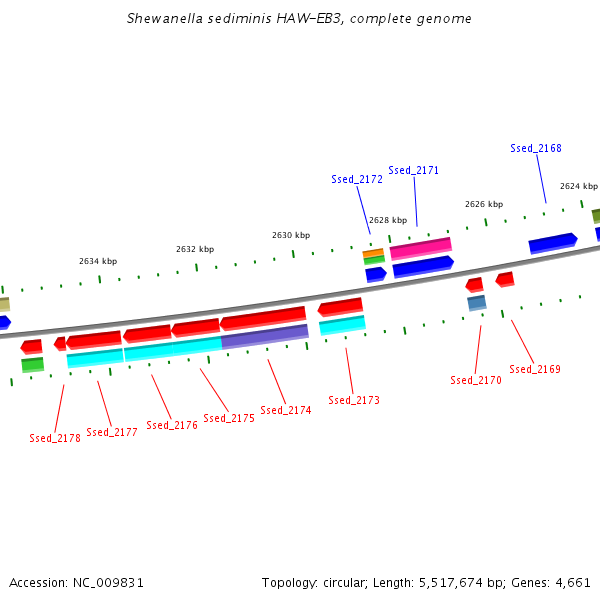 Shewanella sediminis HAW-EB3, complete genome

Ssed_2168

Ssed_2171

Ssed_2172

2624 kbp

2626 kbp

2628 kbp

2630 kbp

2632 kbp

2634 kbp

Ssed_2169

Ssed_2170

Ssed_2173

Ssed_2174

Ssed_2175

Ssed_2176

Ssed_2177

Ssed_2178

Accession: NC_009831

Topology: circular; Length: 5,517,674 bp; Genes: 4,661